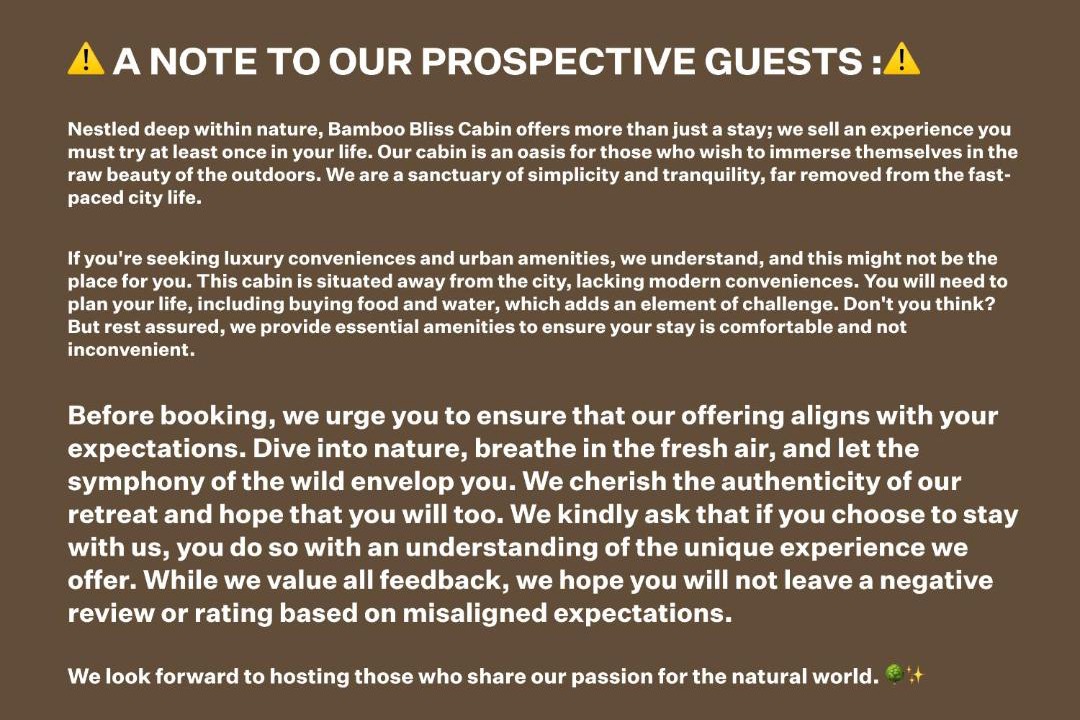 ⚠️ A NOTE TO OUR PROSPECTIVE GUESTS :⚠️

Nestled deep within nature, Bamboo Bliss Cabin offers more than just a stay; we sell an experience you must try at least once in your life. Our cabin is an oasis for those who wish to immerse themselves in the raw beauty of the outdoors. We are a sanctuary of simplicity and tranquility, far removed from the fast-paced city life.

If you're seeking luxury conveniences and urban amenities, we understand, and this might not be the place for you. This cabin is situated away from the city, lacking modern conveniences. You will need to plan your life, including buying food and water, which adds an element of challenge. Don't you think? But rest assured, we provide essential amenities to ensure your stay is comfortable and not inconvenient.

Before booking, we urge you to ensure that our offering aligns with your expectations. Dive into nature, breathe in the fresh air, and let the symphony of the wild envelop you. We cherish the authenticity of our retreat and hope that you will too. We kindly ask that if you choose to stay with us, you do so with an understanding of the unique experience we offer. While we value all feedback, we hope you will not leave a negative review or rating based on misaligned expectations.

We look forward to hosting those who share our passion for the natural world. 🌳✨